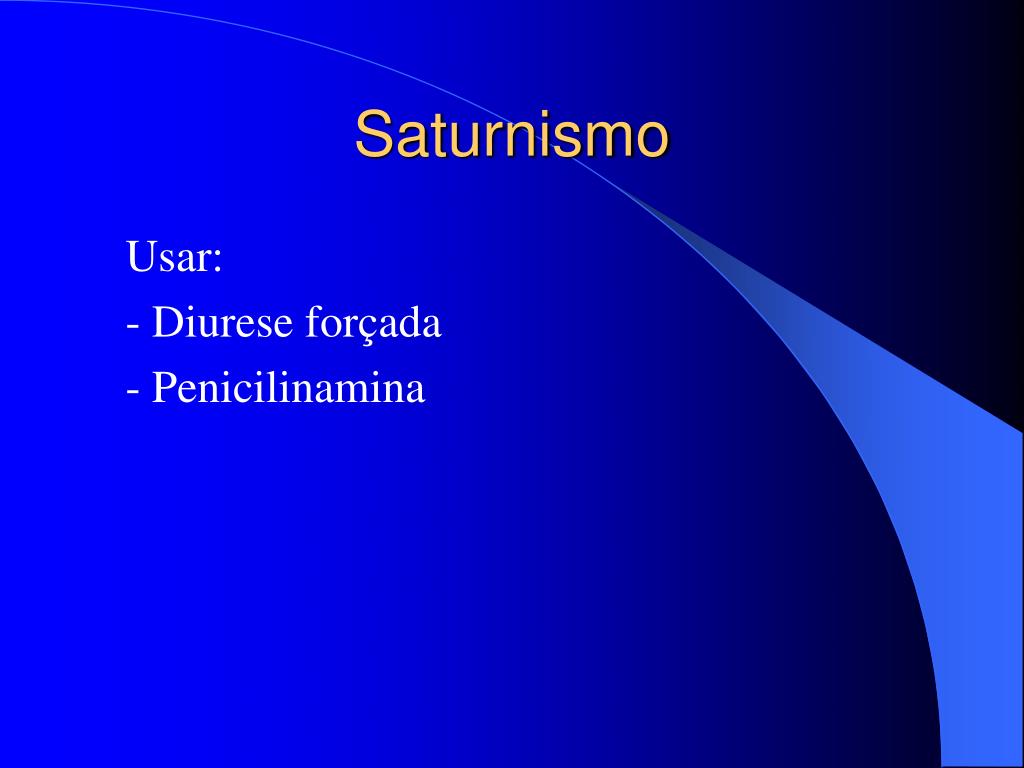 Saturnismo

Usar:
- Diurese forçada
- Penicilinamina